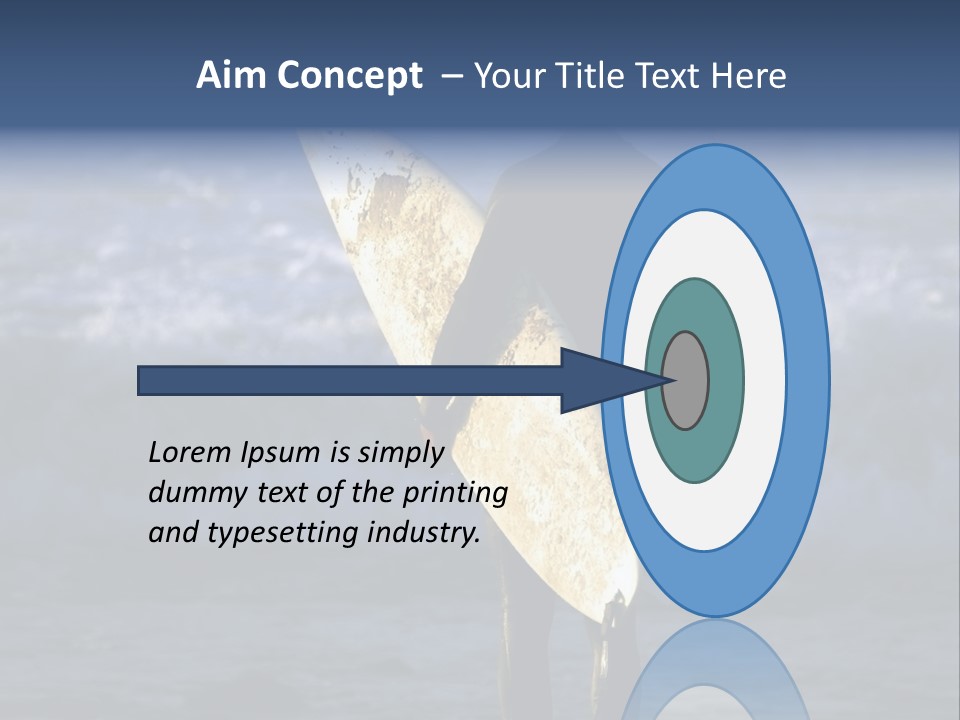 Aim Concept – Your Title Text Here

Lorem Ipsum is simply dummy text of the printing and typesetting industry.